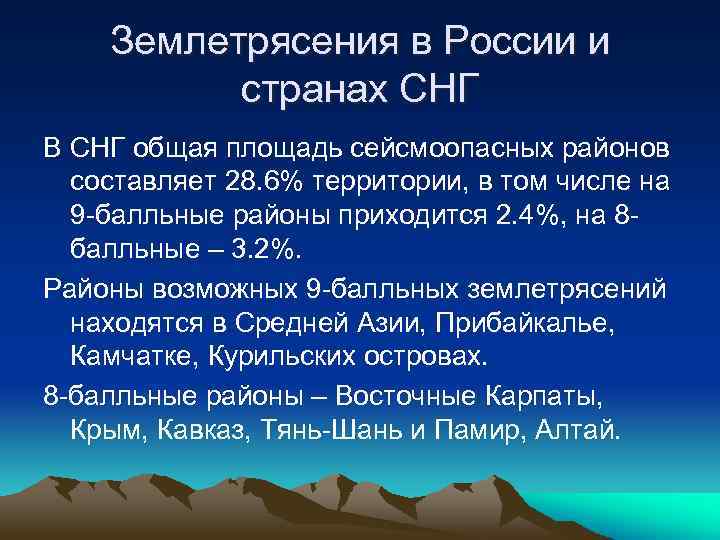 Землетрясения в России и странах СНГ

В СНГ общая площадь сейсмоопасных районов составляет 28.6% территории, в том числе на 9-балльные районы приходится 2.4%, на 8-балльные – 3.2%.

Районы возможных 9-балльных землетрясений находятся в Средней Азии, Прибайкалье, Камчатке, Курильских островах.

8-балльные районы – Восточные Карпаты, Крым, Кавказ, Тянь-Шань и Памир, Алтай.